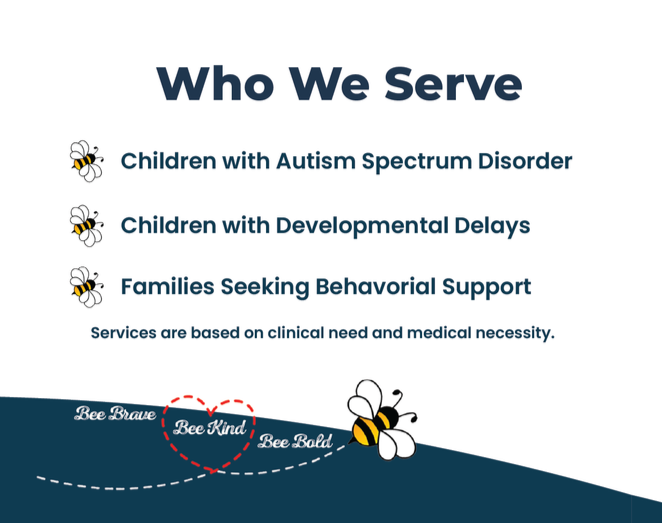 Who We Serve

Children with Autism Spectrum Disorder

Children with Developmental Delays

Families Seeking Behavorial Support

Services are based on clinical need and medical necessity.

Bee Brave
Bee Kind
Bee Bold